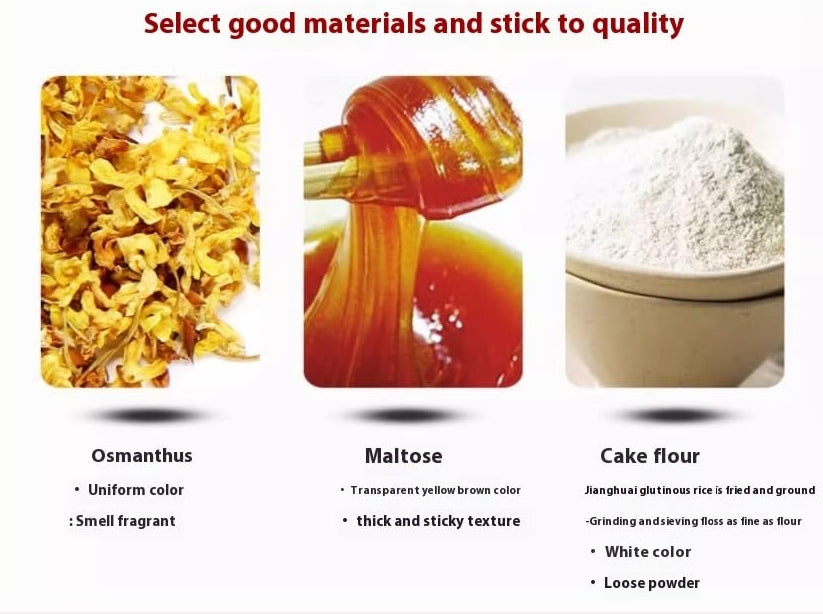 Select good materials and stick to quality

Osmanthus

• Uniform color

: Smell fragrant

Maltose

• Transparent yellow brown color

• thick and sticky texture

Cake flour

Jianghuai glutinous rice is fried and ground

-Grinding and sieving floss as fine as flour

• White color

• Loose powder